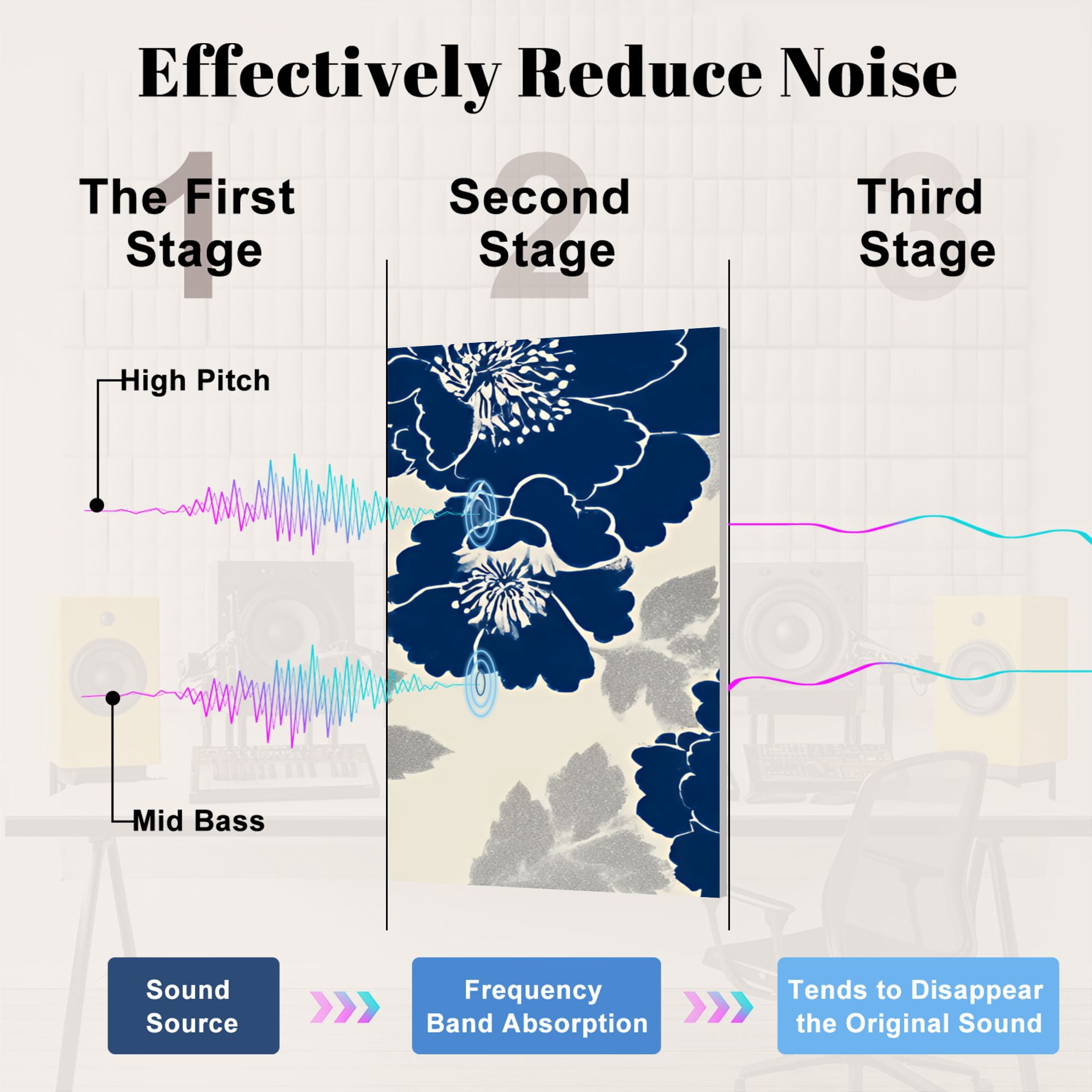 Effectively Reduce Noise

1 The First Stage

2 Second Stage

3 Third Stage

High Pitch

Mid Bass

Sound Source

Frequency Band Absorption

Tends to Disappear the Original Sound